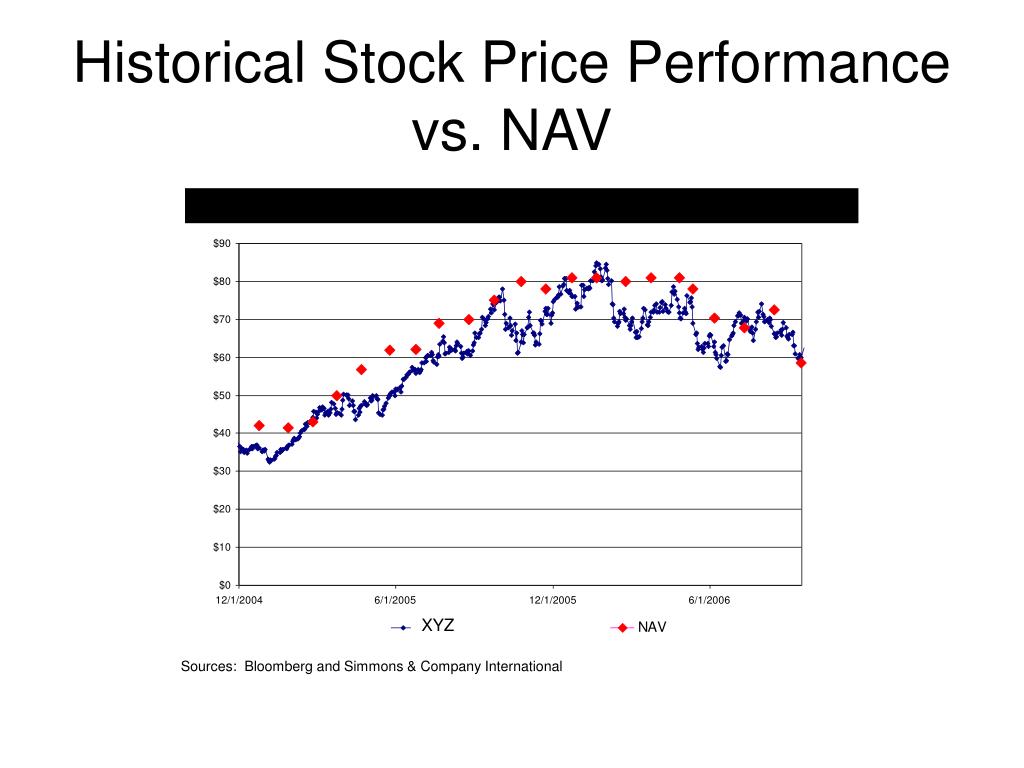 Historical Stock Price Performance vs. NAV

$90
$80
$70
$60
$50
$40
$30
$20
$10
$0

12/1/2004
6/1/2005
12/1/2005
6/1/2006

XYZ
NAV

Sources: Bloomberg and Simmons & Company International